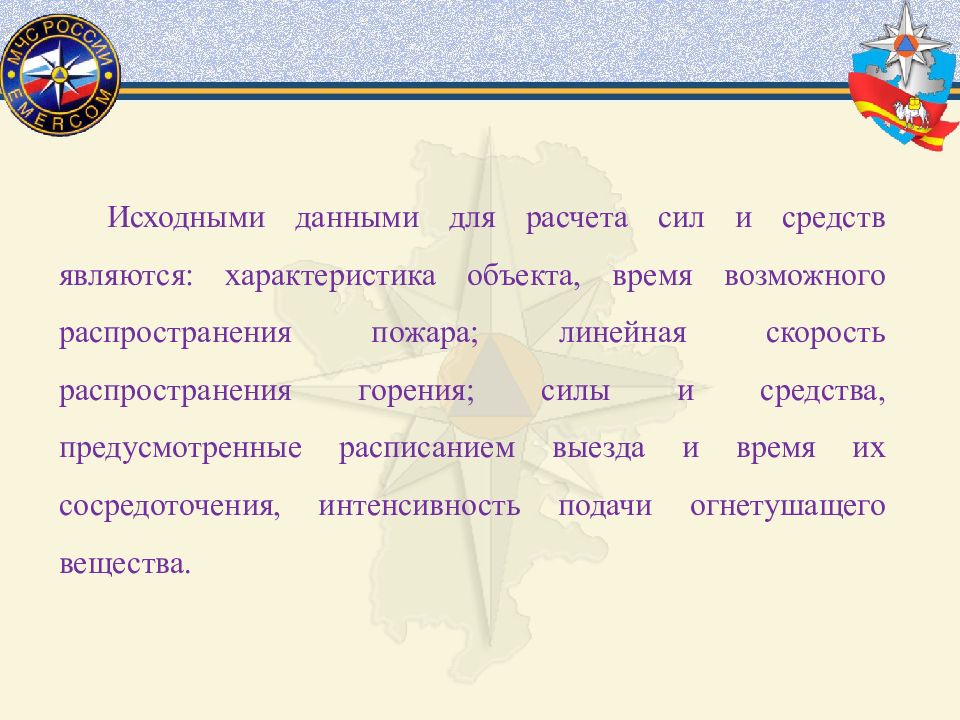 МЧС РОССИИ
EMERCOM

Исходными данными для расчета сил и средств являются: характеристика объекта, время возможного распространения пожара; линейная скорость распространения горения; силы и средства, предусмотренные расписанием выезда и время их сосредоточения, интенсивность подачи огнетушащего вещества.